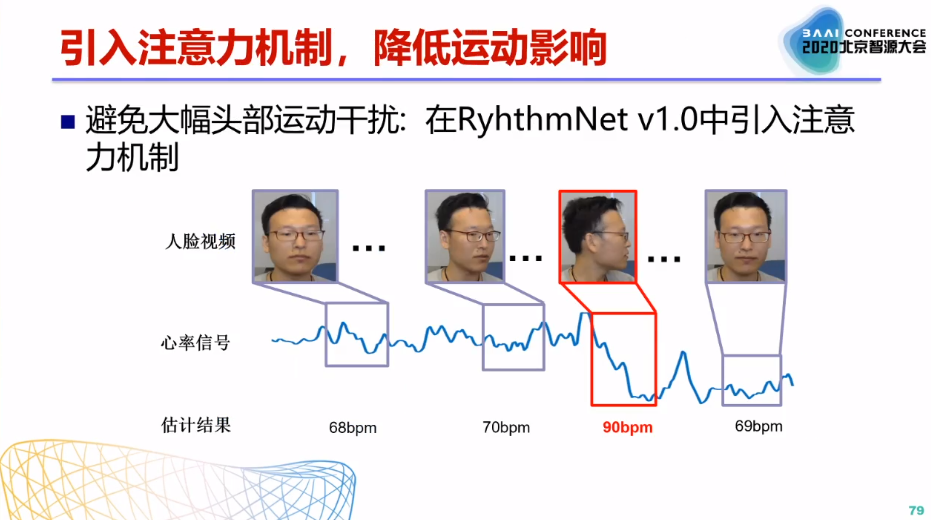 引入注意力机制，降低运动影响

BAAI CONFERENCE
2020北京智源大会

■ 避免大幅头部运动干扰：在RyhthmNet v1.0中引入注意力机制

人脸视频
…
…
…

心率信号

估计结果
68bpm
70bpm
90bpm
69bpm

79